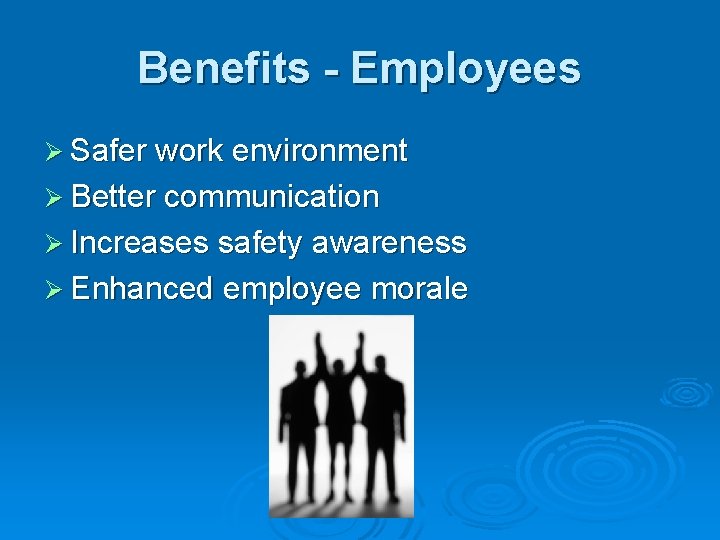 Benefits - Employees

➢ Safer work environment
➢ Better communication
➢ Increases safety awareness
➢ Enhanced employee morale